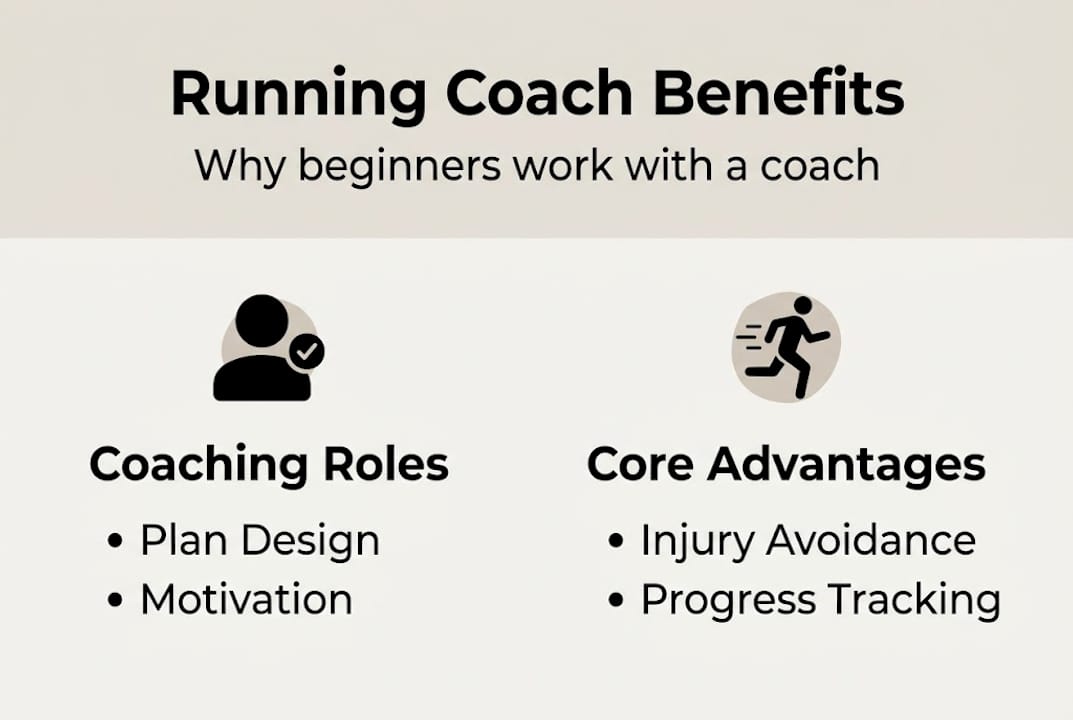 Running Coach Benefits
Why beginners work with a coach

Coaching Roles
• Plan Design
• Motivation

Core Advantages
• Injury Avoidance
• Progress Tracking